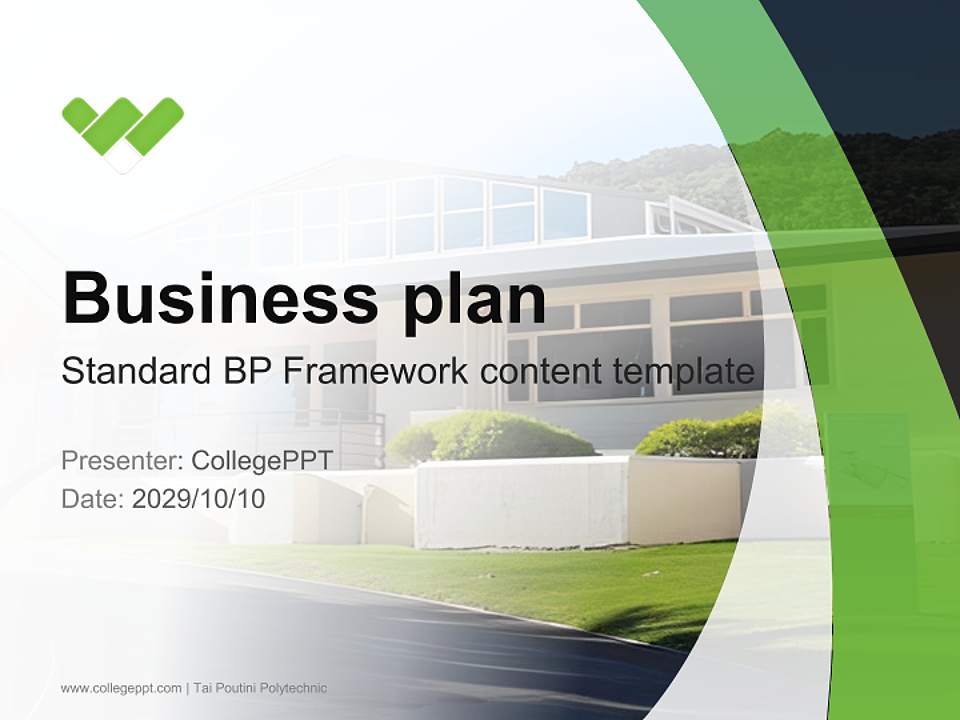 Business plan

Standard BP Framework content template

Presenter: CollegePPT
Date: 2029/10/10

www.collegeppt.com | Tai Poutini Polytechnic